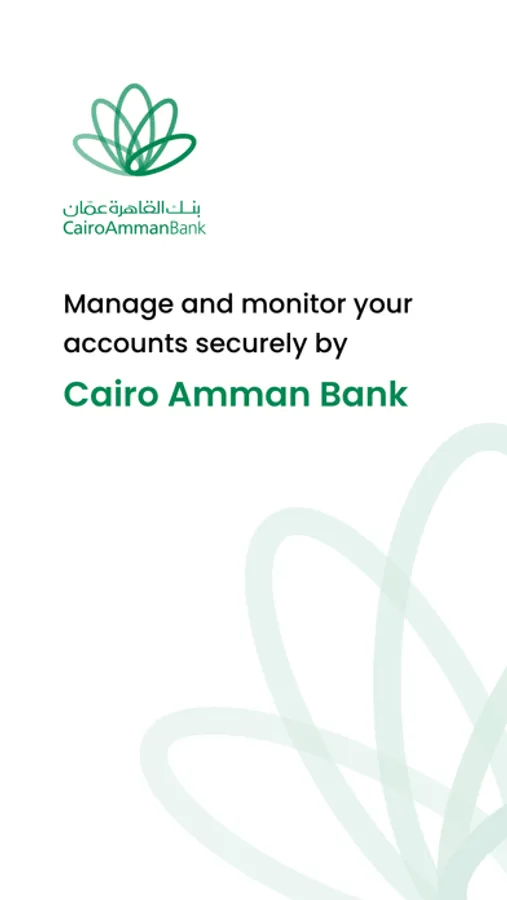 بنك القاهرة عمّان
CairoAmmanBank

Manage and monitor your accounts securely by

Cairo Amman Bank